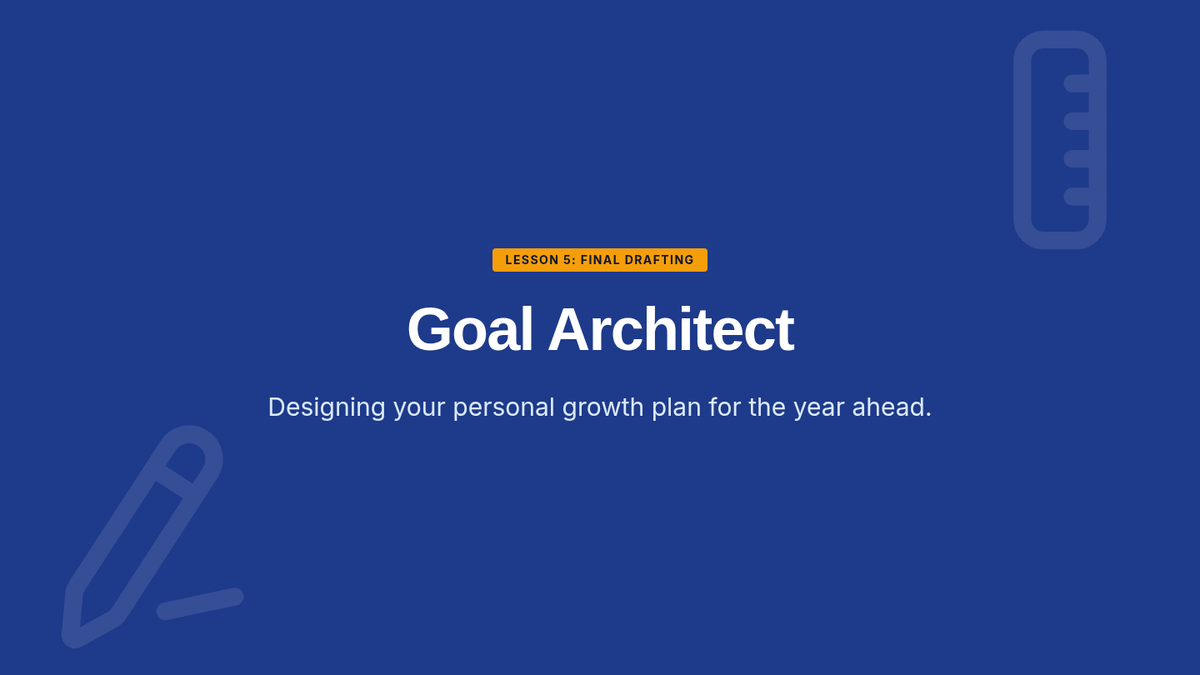 LESSON 5: FINAL DRAFTING

Goal Architect

Designing your personal growth plan for the year ahead.